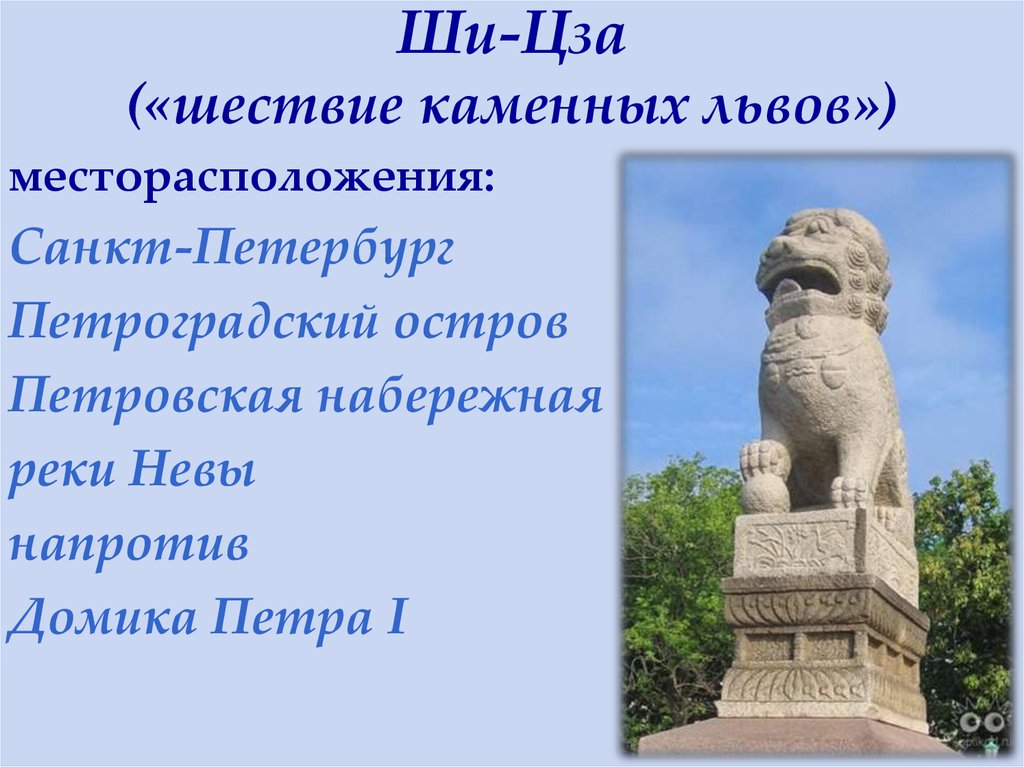 Ши-Цза
(«шествие каменных львов»)

месторасположения:
Санкт-Петербург
Петроградский остров
Петровская набережная
реки Невы
напротив
Домика Петра I